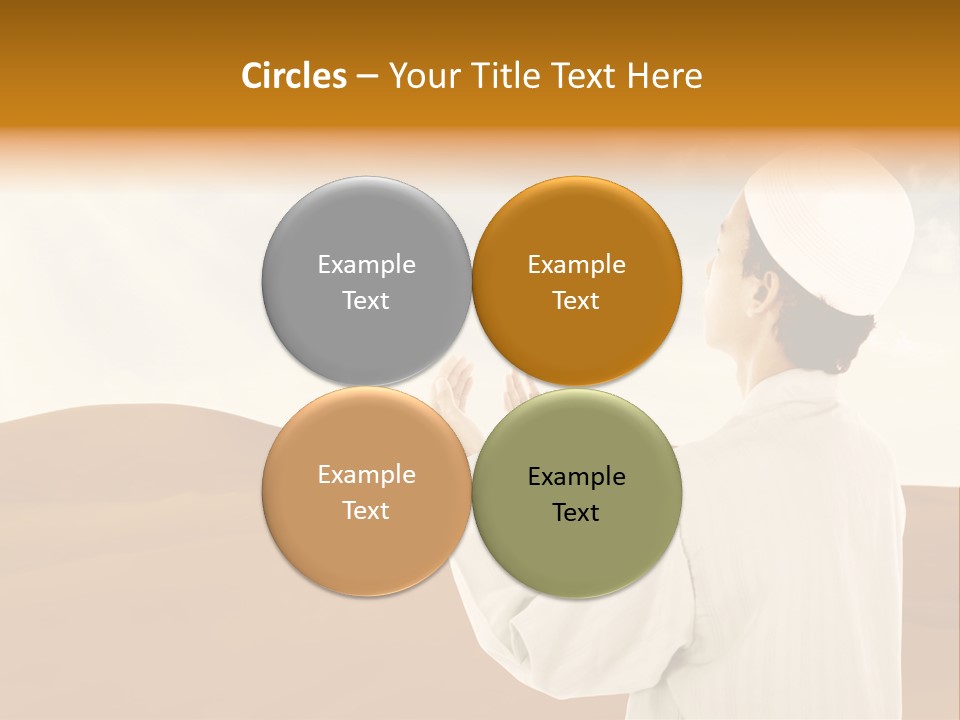 Circles – Your Title Text Here

Example Text

Example Text

Example Text

Example Text